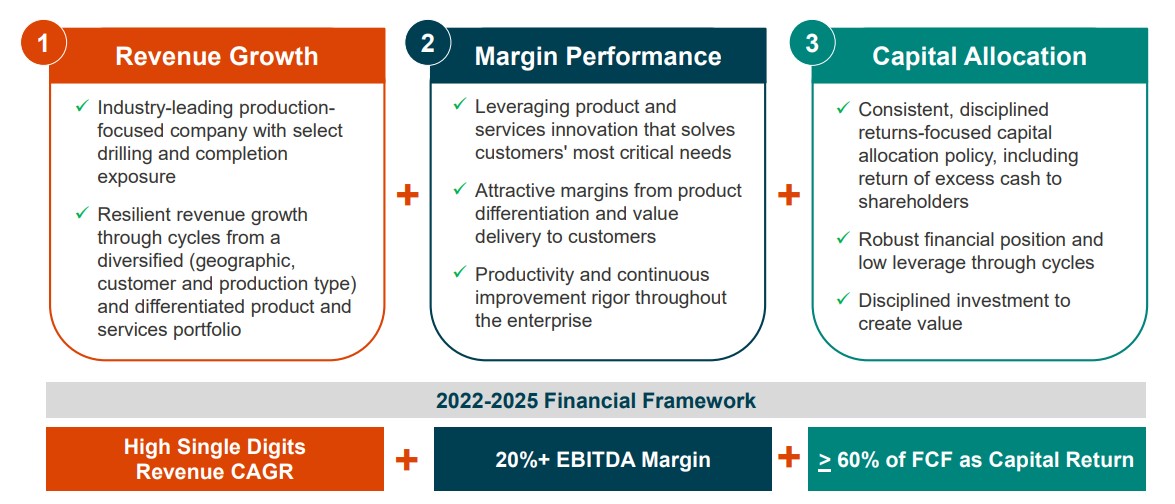 1 Revenue Growth

✓ Industry-leading production-focused company with select drilling and completion exposure

✓ Resilient revenue growth through cycles from a diversified (geographic, customer and production type) and differentiated product and services portfolio

+

2 Margin Performance

✓ Leveraging product and services innovation that solves customers' most critical needs

✓ Attractive margins from product differentiation and value delivery to customers

✓ Productivity and continuous improvement rigor throughout the enterprise

+

3 Capital Allocation

✓ Consistent, disciplined returns-focused capital allocation policy, including return of excess cash to shareholders

✓ Robust financial position and low leverage through cycles

✓ Disciplined investment to create value

2022-2025 Financial Framework

High Single Digits Revenue CAGR + 20%+ EBITDA Margin + $\geq$ 60% of FCF as Capital Return